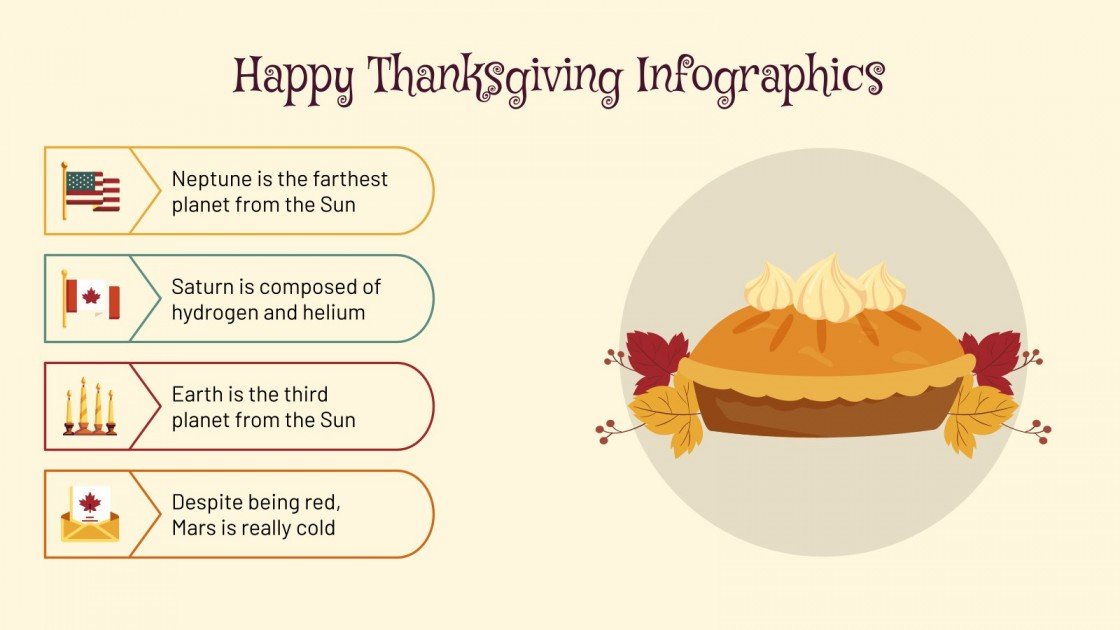 Happy Thanksgiving Infographics

Neptune is the farthest planet from the Sun

Saturn is composed of hydrogen and helium

Earth is the third planet from the Sun

Despite being red, Mars is really cold